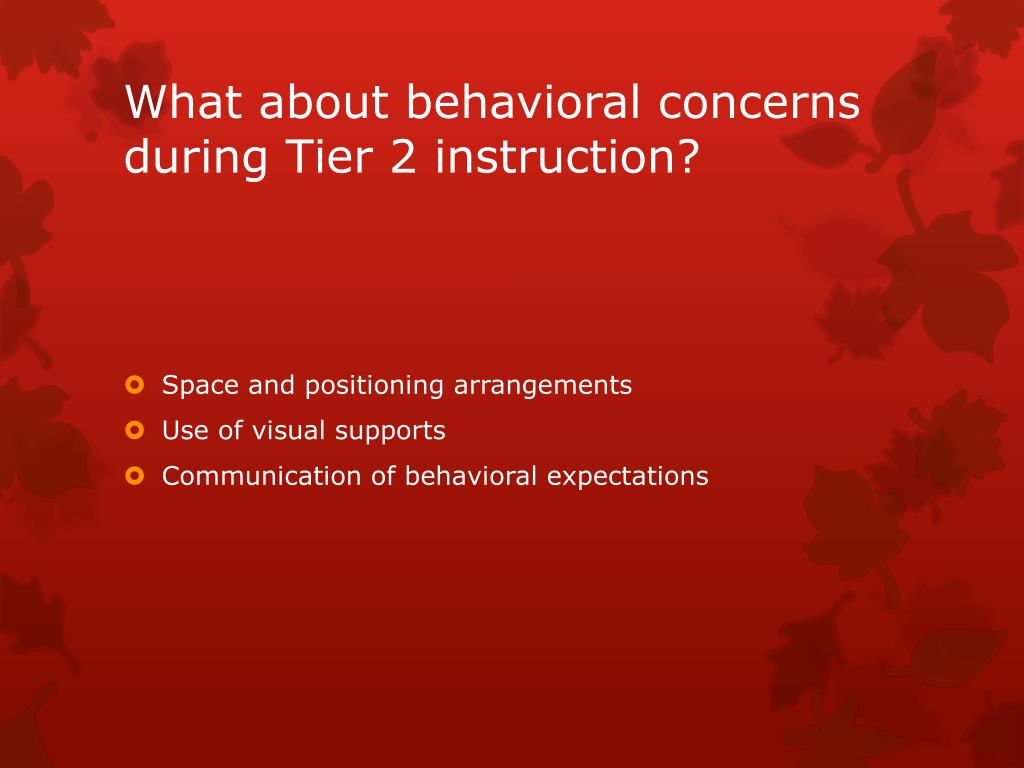 What about behavioral concerns during Tier 2 instruction?

Space and positioning arrangements
Use of visual supports
Communication of behavioral expectations